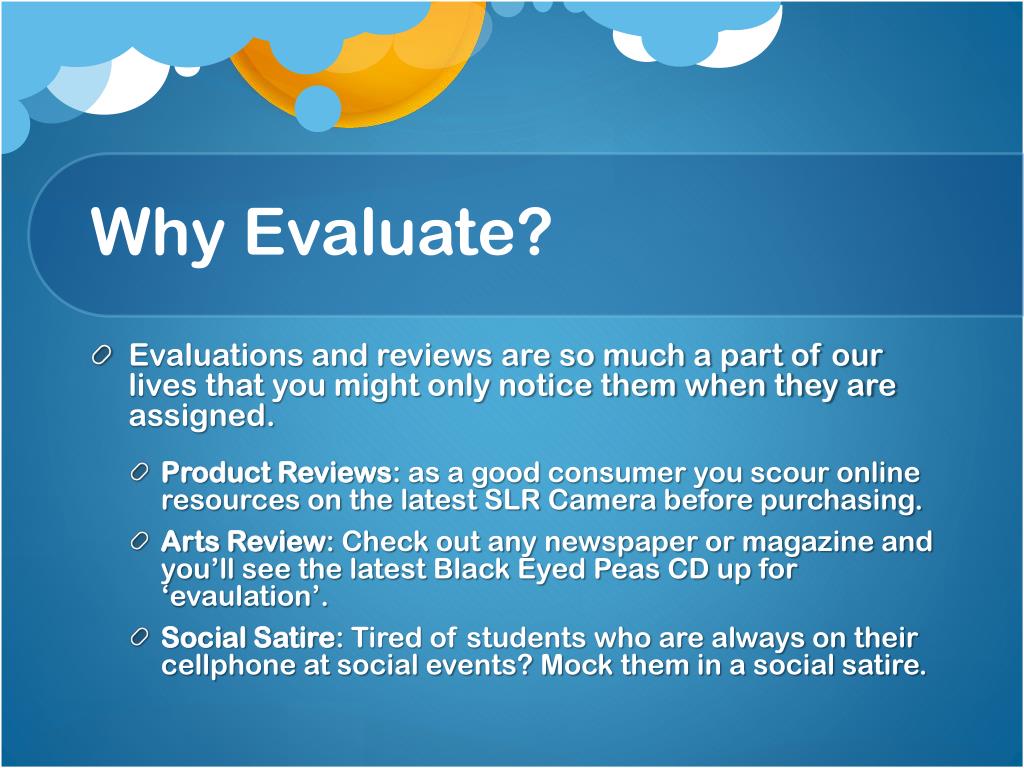 Why Evaluate?

Evaluations and reviews are so much a part of our lives that you might only notice them when they are assigned.

Product Reviews: as a good consumer you scour online resources on the latest SLR Camera before purchasing.

Arts Review: Check out any newspaper or magazine and you'll see the latest Black Eyed Peas CD up for 'evaulation'.

Social Satire: Tired of students who are always on their cellphone at social events? Mock them in a social satire.